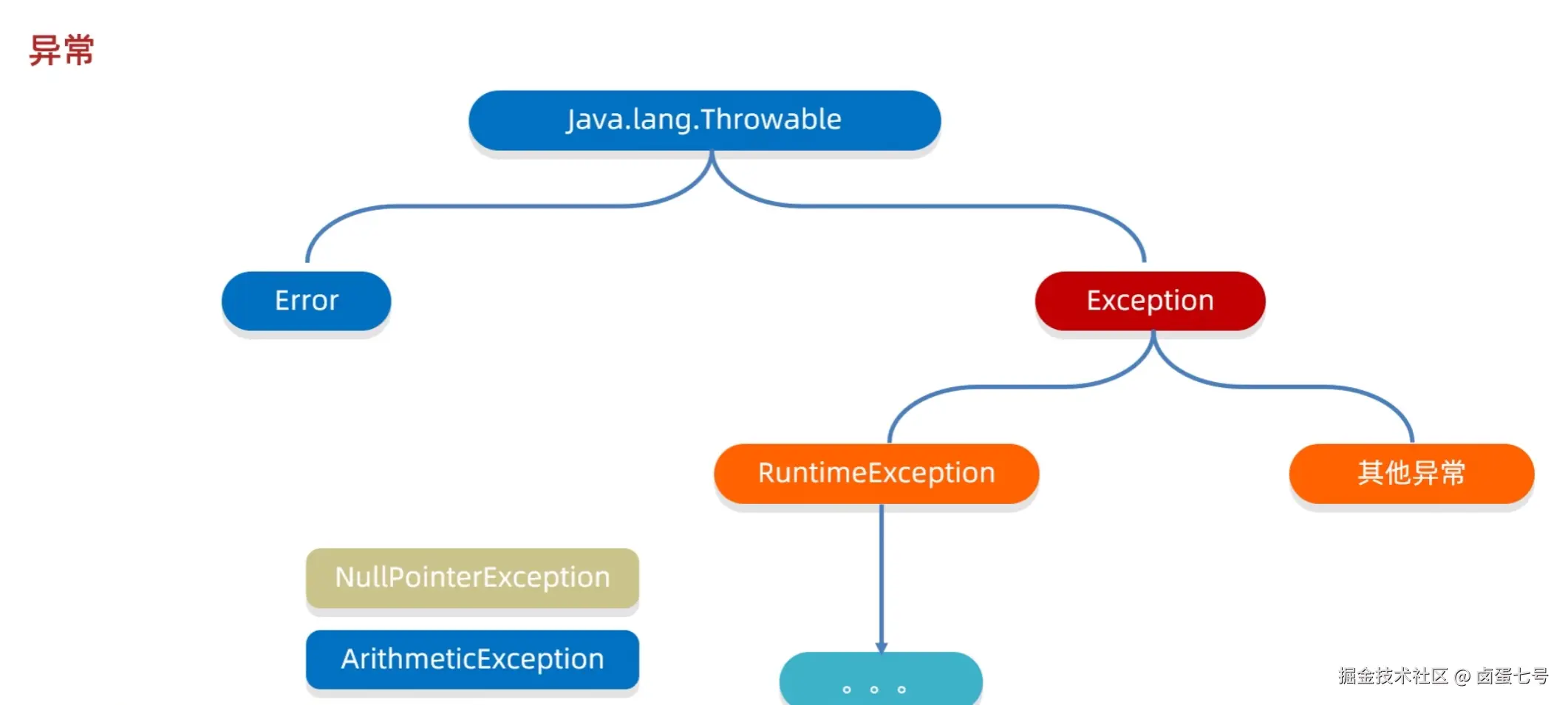 异常

Java.lang.Throwable

Error

Exception

RuntimeException

其他异常

NullPointerException

ArithmeticException

。。。

掘金技术社区 @ 卤蛋七号